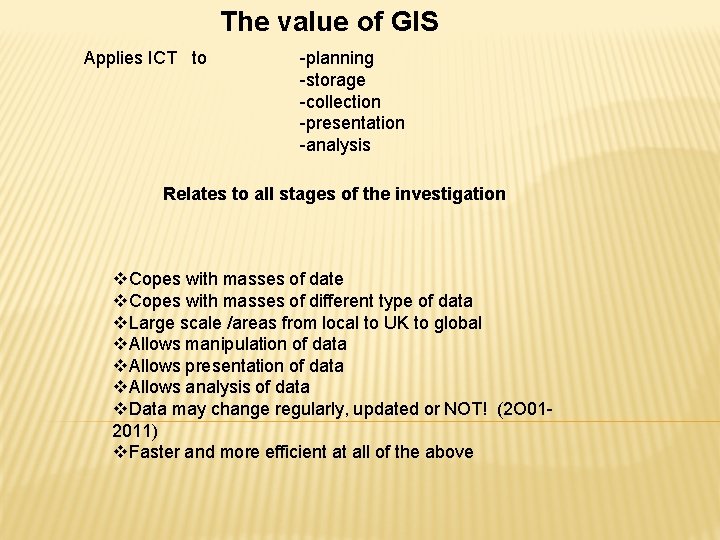 The value of GIS

Applies ICT to -planning
-storage
-collection
-presentation
-analysis

Relates to all stages of the investigation

❖Copes with masses of date
❖Copes with masses of different type of data
❖Large scale /areas from local to UK to global
❖Allows manipulation of data
❖Allows presentation of data
❖Allows analysis of data
❖Data may change regularly, updated or NOT! (2O01-2011)
❖Faster and more efficient at all of the above